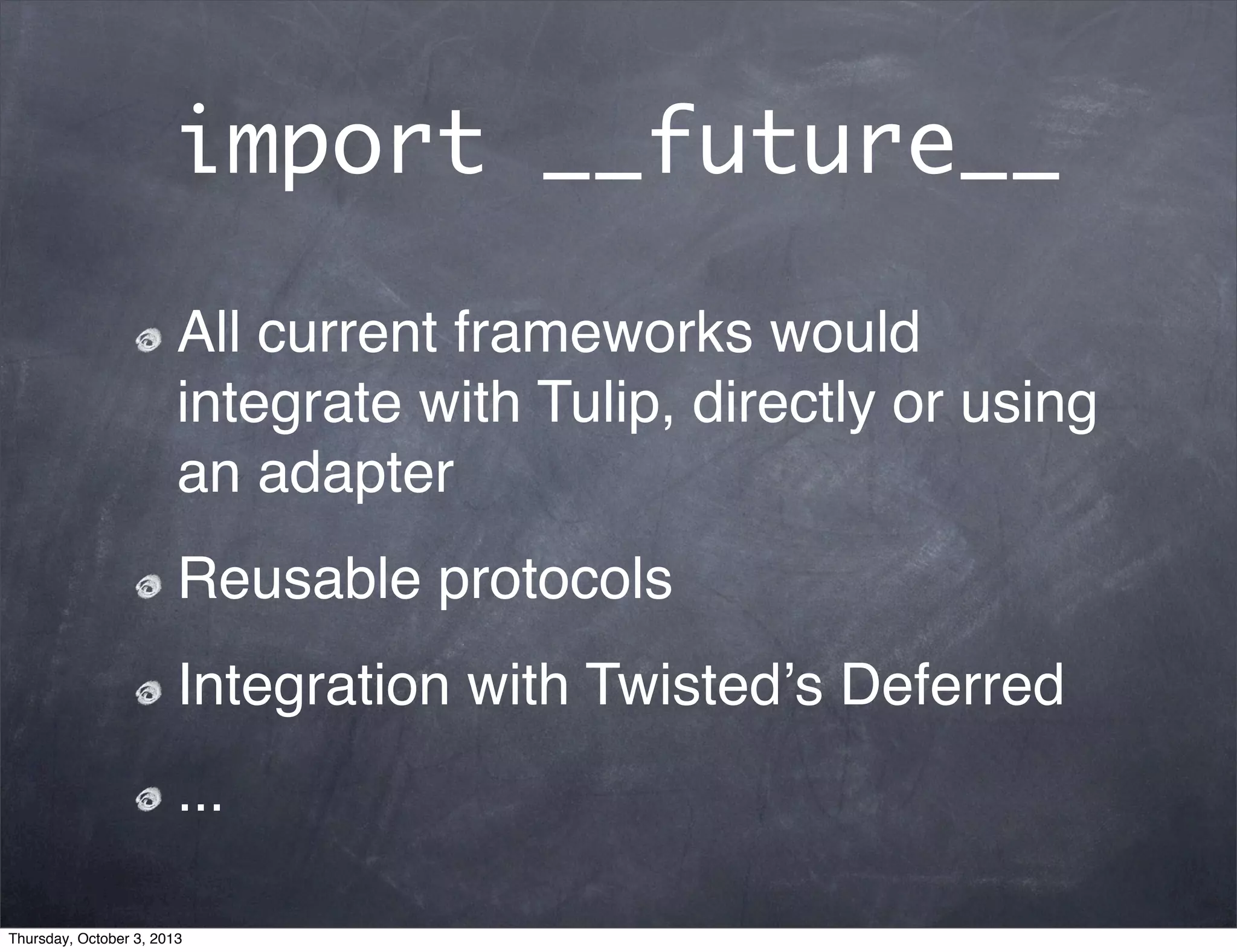 import __future__

All current frameworks would integrate with Tulip, directly or using an adapter

Reusable protocols

Integration with Twisted’s Deferred

...

Thursday, October 3, 2013